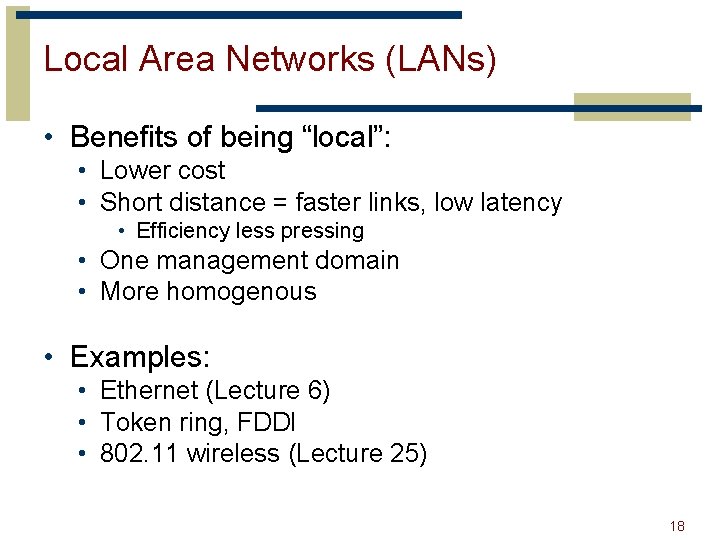 Local Area Networks (LANs)

• Benefits of being “local”:
  • Lower cost
  • Short distance = faster links, low latency
    • Efficiency less pressing
  • One management domain
  • More homogenous

• Examples:
  • Ethernet (Lecture 6)
  • Token ring, FDDI
  • 802.11 wireless (Lecture 25)

18